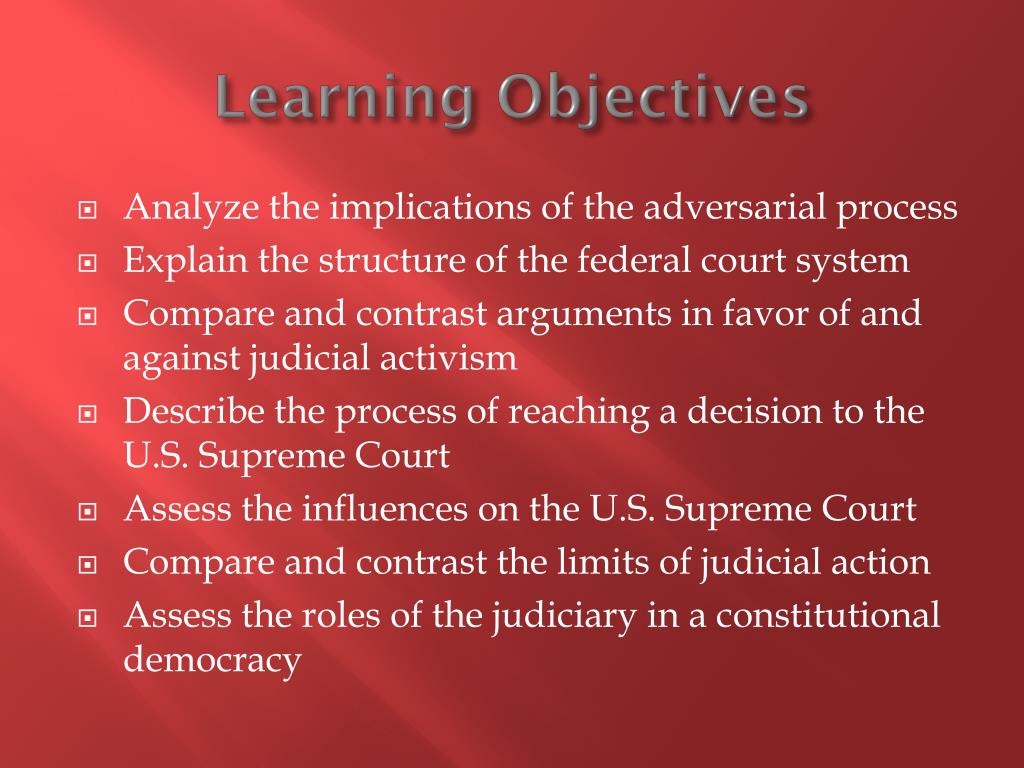 Learning Objectives

Analyze the implications of the adversarial process
Explain the structure of the federal court system
Compare and contrast arguments in favor of and against judicial activism
Describe the process of reaching a decision to the U.S. Supreme Court
Assess the influences on the U.S. Supreme Court
Compare and contrast the limits of judicial action
Assess the roles of the judiciary in a constitutional democracy